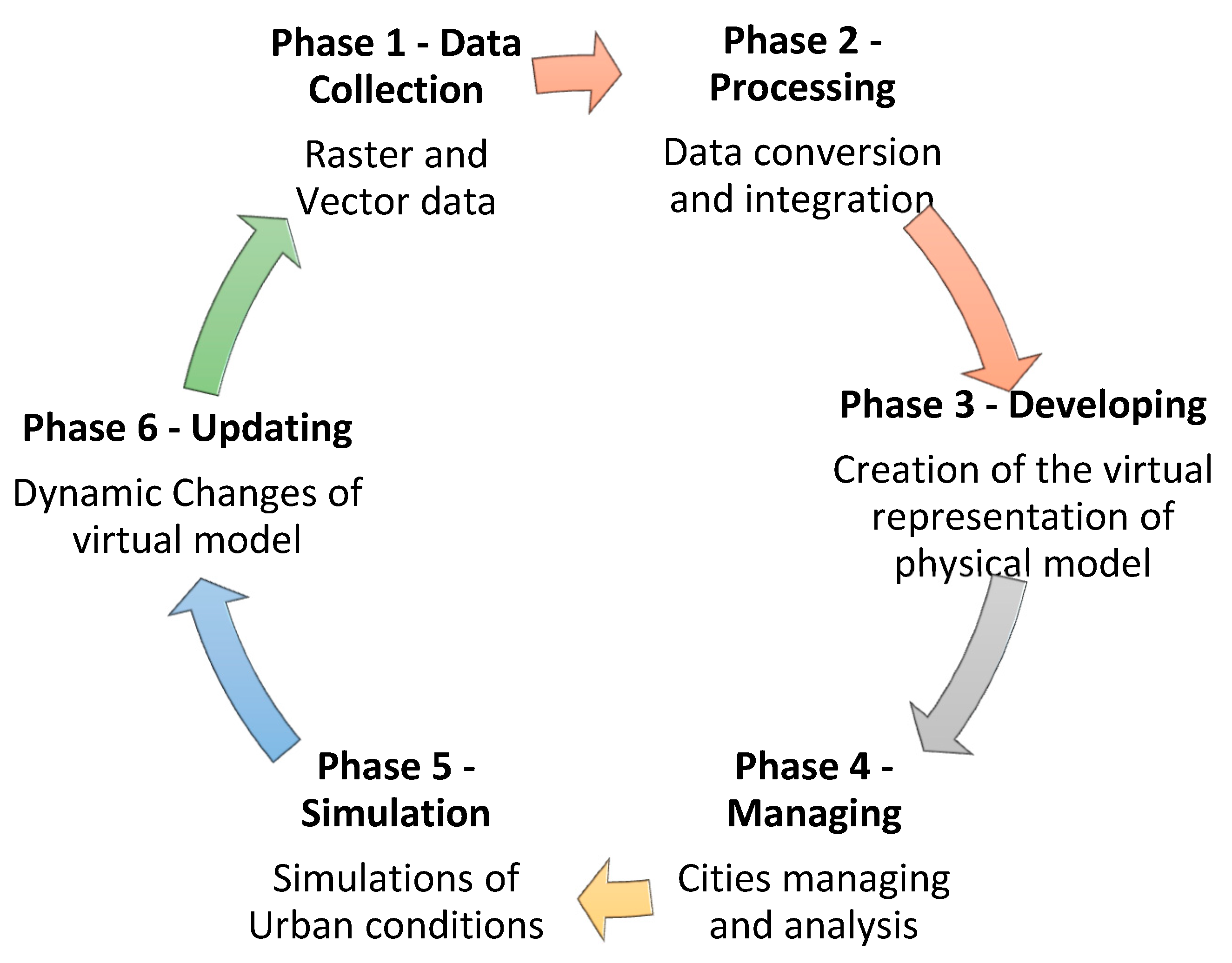 Phase 1 - Data Collection

Raster and Vector data

Phase 2 - Processing

Data conversion and integration

Phase 3 - Developing

Creation of the virtual representation of physical model

Phase 4 - Managing

Cities managing and analysis

Phase 5 - Simulation

Simulations of Urban conditions

Phase 6 - Updating

Dynamic Changes of virtual model